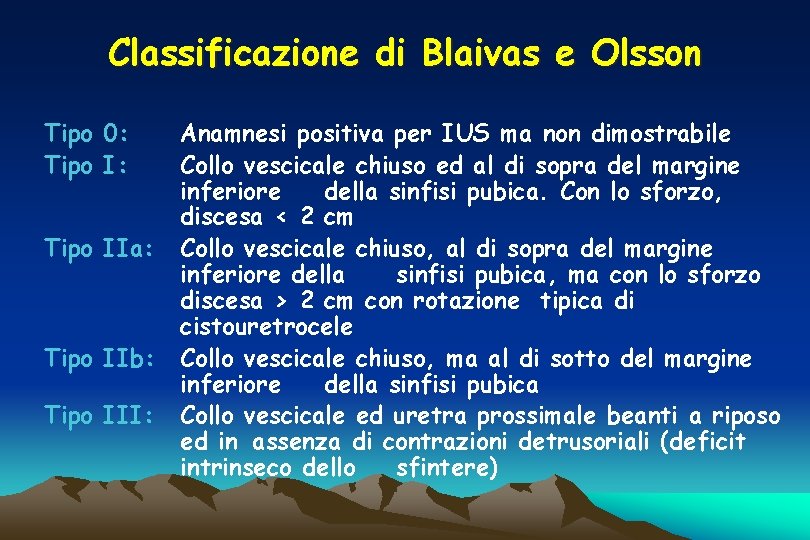 Classificazione di Blaivas e Olsson

Tipo 0: Anamnesi positiva per IUS ma non dimostrabile

Tipo I: Collo vescicale chiuso ed al di sopra del margine inferiore della sinfisi pubica. Con lo sforzo, discesa < 2 cm

Tipo IIa: Collo vescicale chiuso, al di sopra del margine inferiore della sinfisi pubica, ma con lo sforzo discesa > 2 cm con rotazione tipica di cistouretrocele

Tipo IIb: Collo vescicale chiuso, ma al di sotto del margine inferiore della sinfisi pubica

Tipo III: Collo vescicale ed uretra prossimale beanti a riposo ed in assenza di contrazioni detrusoriali (deficit intrinseco dello sfintere)